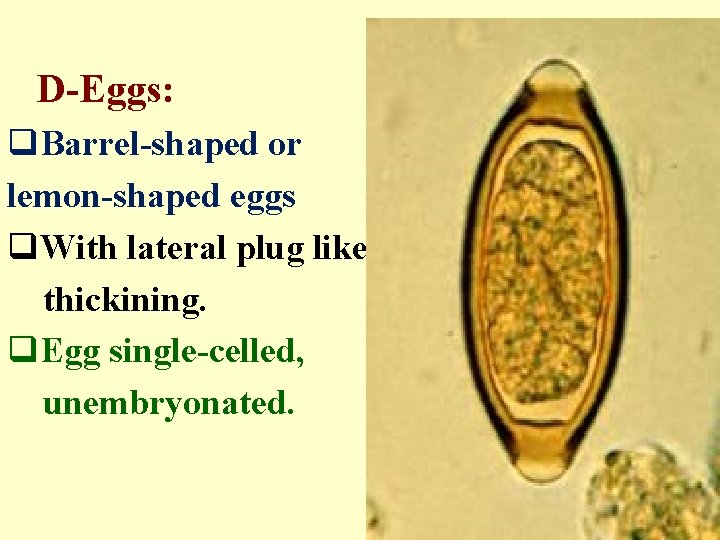 D-Eggs:

❑Barrel-shaped or lemon-shaped eggs

❑With lateral plug like thickining.

❑Egg single-celled, unembryonated.